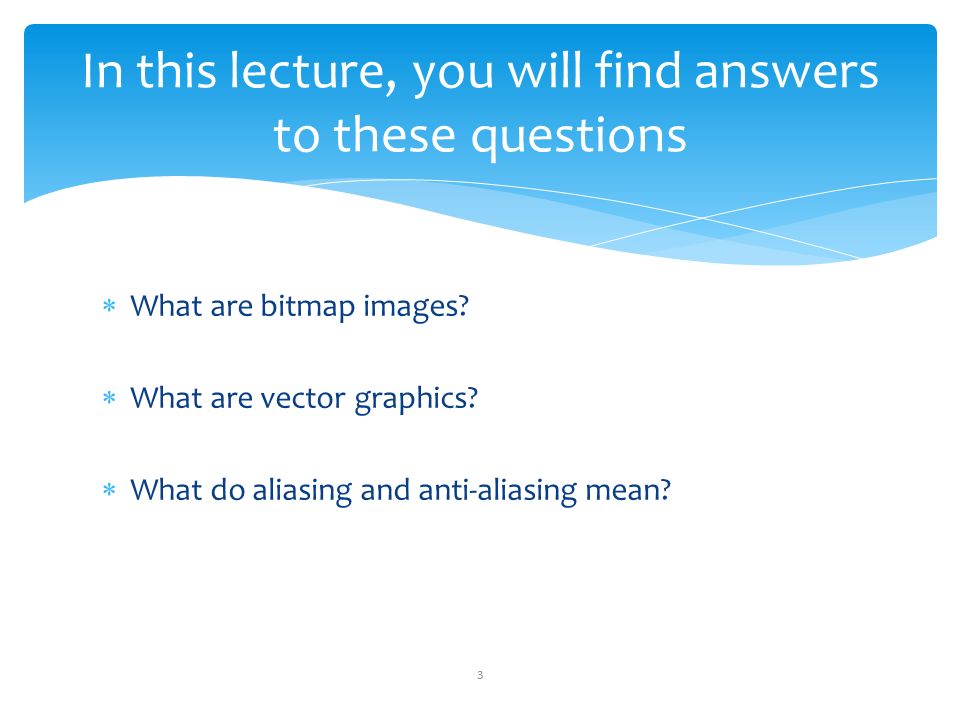 In this lecture, you will find answers to these questions

* What are bitmap images?

* What are vector graphics?

* What do aliasing and anti-aliasing mean?

3